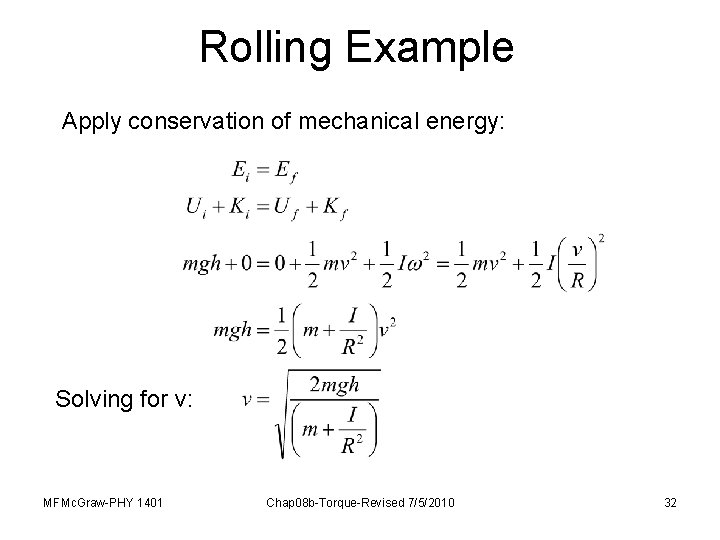 Rolling Example

Apply conservation of mechanical energy:

$E_i = E_f$

$U_i + K_i = U_f + K_f$

$mgh + 0 = 0 + \frac{1}{2}mv^2 + \frac{1}{2}I\omega^2 = \frac{1}{2}mv^2 + \frac{1}{2}I\left(\frac{v}{R}\right)^2$

$mgh = \frac{1}{2}\left(m + \frac{I}{R^2}\right)v^2$

Solving for v: $v = \sqrt{\frac{2mgh}{\left(m + \frac{I}{R^2}\right)}}$

MFMcGraw-PHY 1401 Chap08b-Torque-Revised 7/5/2010 32